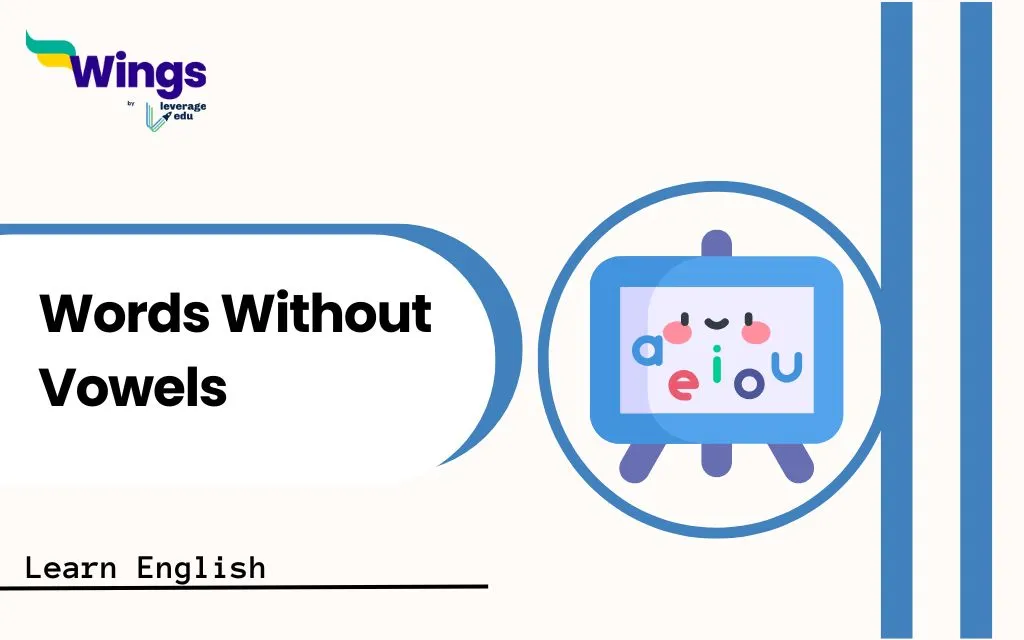 Wings
by leverage edu

Words Without Vowels

a e i o u

Learn English